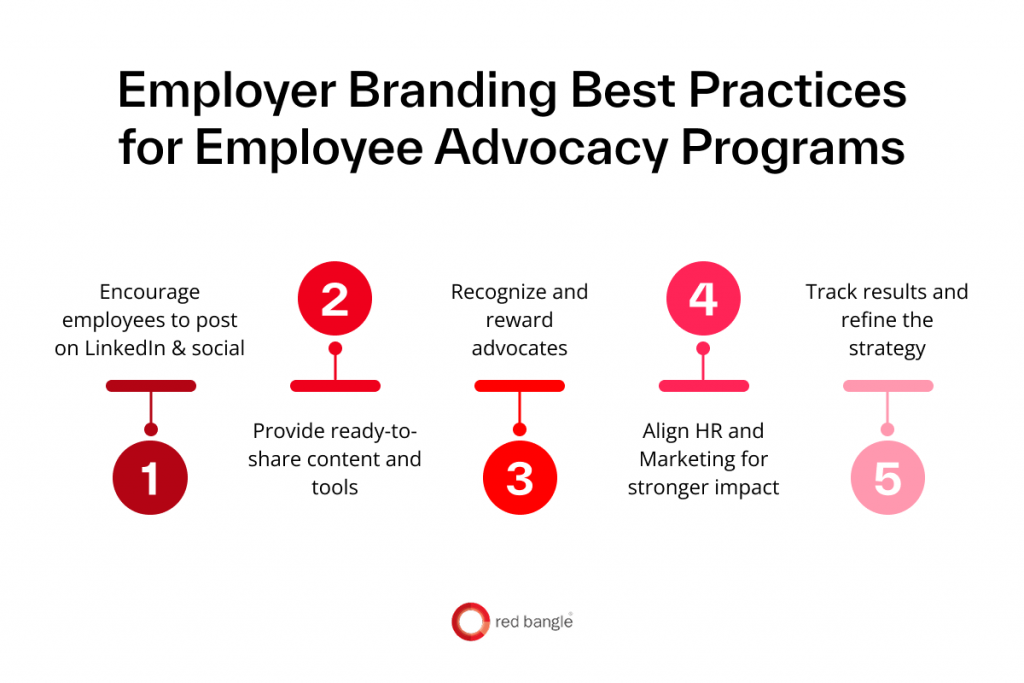 Employer Branding Best Practices for Employee Advocacy Programs

Encourage employees to post on LinkedIn & social

1

2

Provide ready-to-share content and tools

Recognize and reward advocates

3

4

Align HR and Marketing for stronger impact

Track results and refine the strategy

5

red bangle®